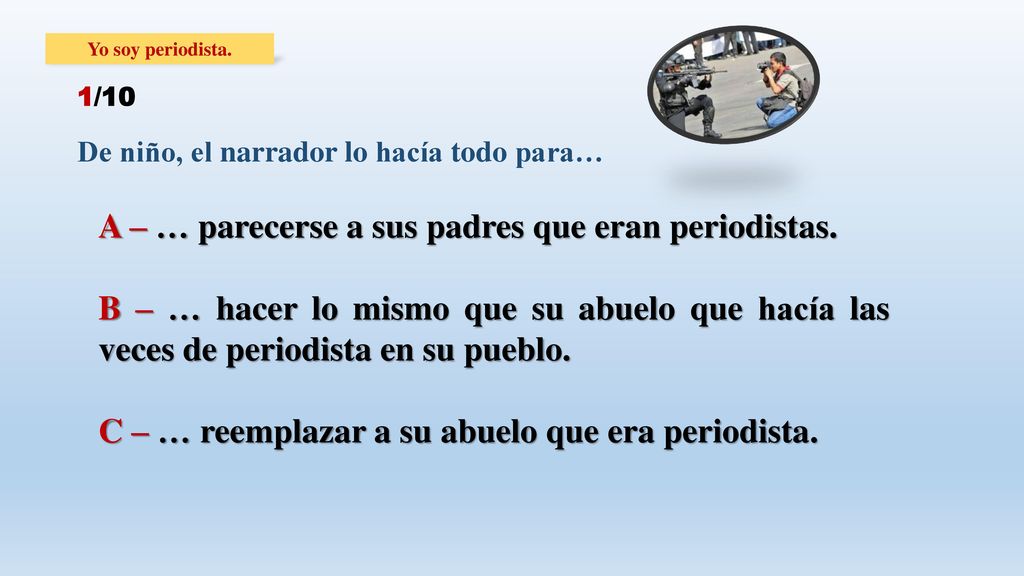 Yo soy periodista.

1/10

De niño, el narrador lo hacía todo para…

A – … parecerse a sus padres que eran periodistas.

B – … hacer lo mismo que su abuelo que hacía las veces de periodista en su pueblo.

C – … reemplazar a su abuelo que era periodista.